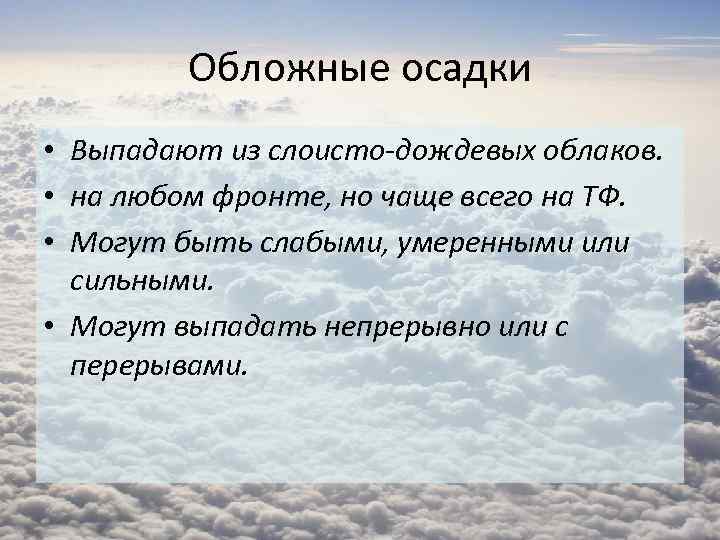 Обложные осадки

• Выпадают из слоисто-дождевых облаков.
• на любом фронте, но чаще всего на ТФ.
• Могут быть слабыми, умеренными или сильными.
• Могут выпадать непрерывно или с перерывами.